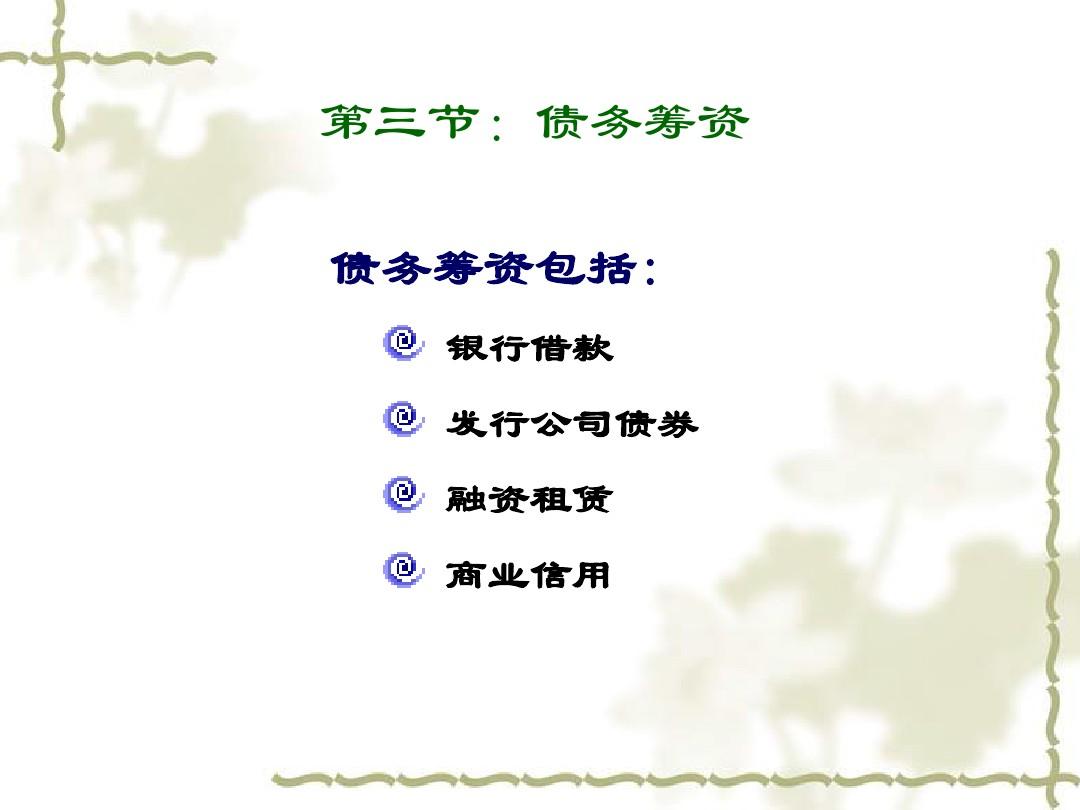 第三节：债务筹资

债务筹资包括：

银行借款

发行公司债券

融资租赁

商业信用